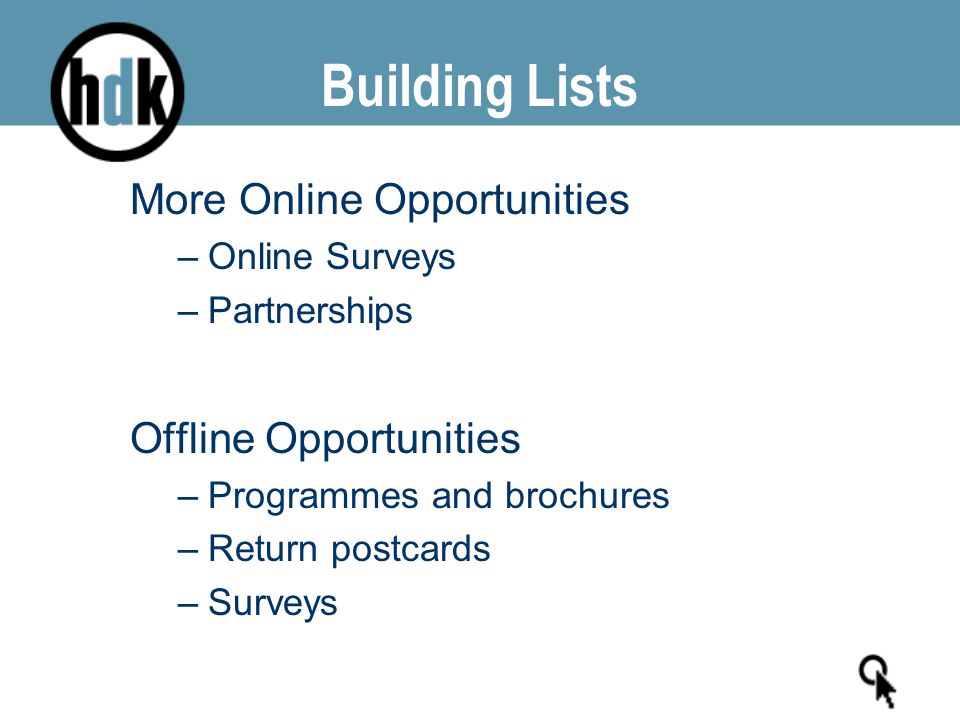 hdk

Building Lists

More Online Opportunities
– Online Surveys
– Partnerships

Offline Opportunities
– Programmes and brochures
– Return postcards
– Surveys